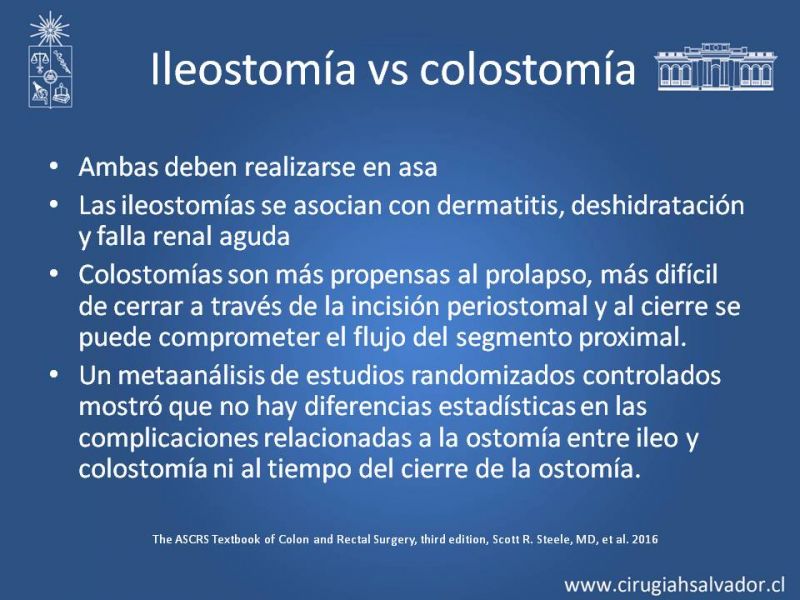 Ileostomía vs colostomía

• Ambas deben realizarse en asa
• Las ileostomías se asocian con dermatitis, deshidratación y falla renal aguda
• Colostomías son más propensas al prolapso, más difícil de cerrar a través de la incisión periostomal y al cierre se puede comprometer el flujo del segmento proximal.
• Un metaanálisis de estudios randomizados controlados mostró que no hay diferencias estadísticas en las complicaciones relacionadas a la ostomía entre ileo y colostomía ni al tiempo del cierre de la ostomía.

The ASCRS Textbook of Colon and Rectal Surgery, third edition, Scott R. Steele, MD, et al. 2016

www.cirugiahsalvador.cl